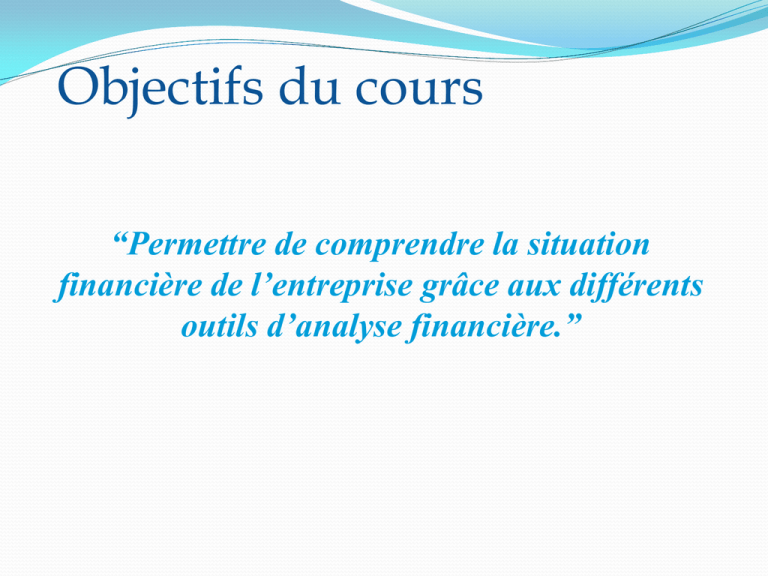 Objectifs du cours

“Permettre de comprendre la situation financière de l’entreprise grâce aux différents outils d’analyse financière.”